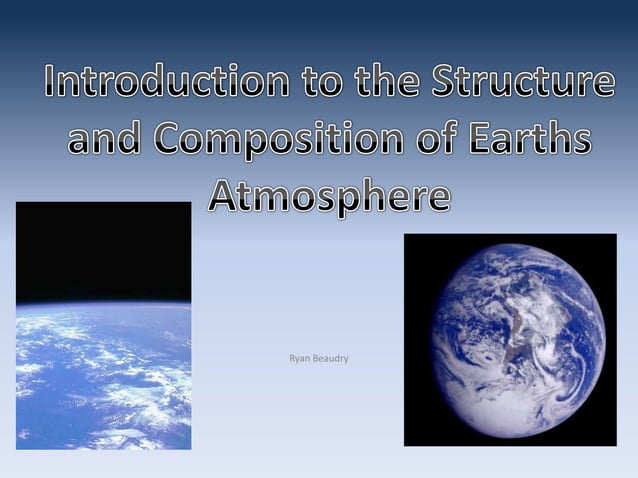 Introduction to the Structure and Composition of Earths Atmosphere

Ryan Beaudry